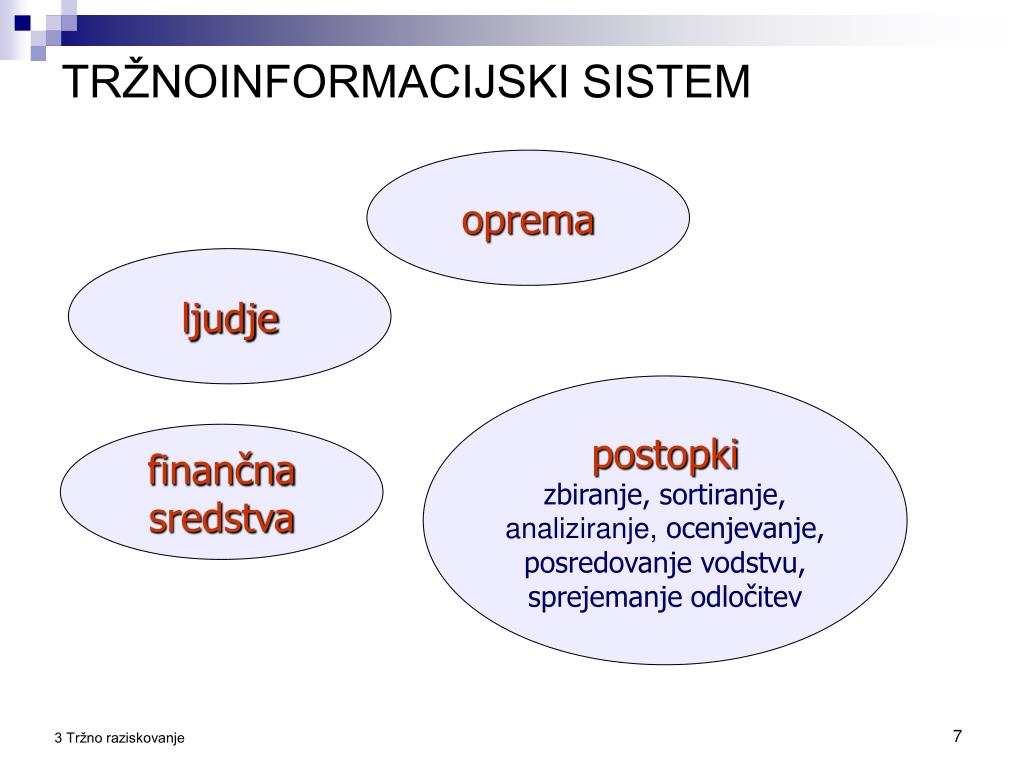 TRŽNOINFORMACIJSKI SISTEM

oprema

ljudje

finančna sredstva

postopki
zbiranje, sortiranje, analiziranje, ocenjevanje, posredovanje vodstvu, sprejemanje odločitev

3 Tržno raziskovanje

7